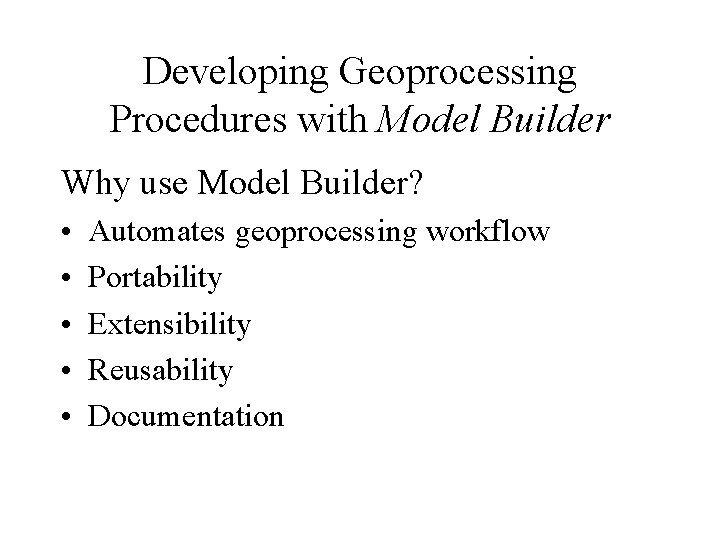 Developing Geoprocessing Procedures with Model Builder

Why use Model Builder?

• Automates geoprocessing workflow
• Portability
• Extensibility
• Reusability
• Documentation